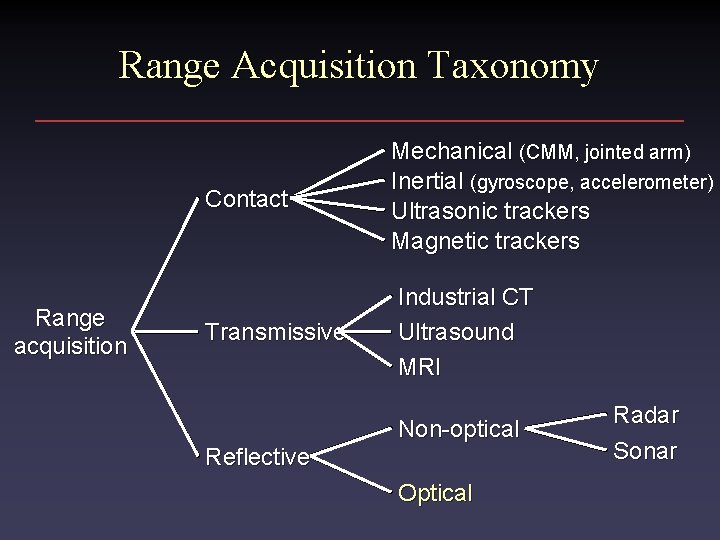 Range Acquisition Taxonomy

Range acquisition

Contact

Mechanical (CMM, jointed arm)
Inertial (gyroscope, accelerometer)
Ultrasonic trackers
Magnetic trackers

Transmissive

Industrial CT
Ultrasound
MRI

Reflective

Non-optical

Radar
Sonar

Optical